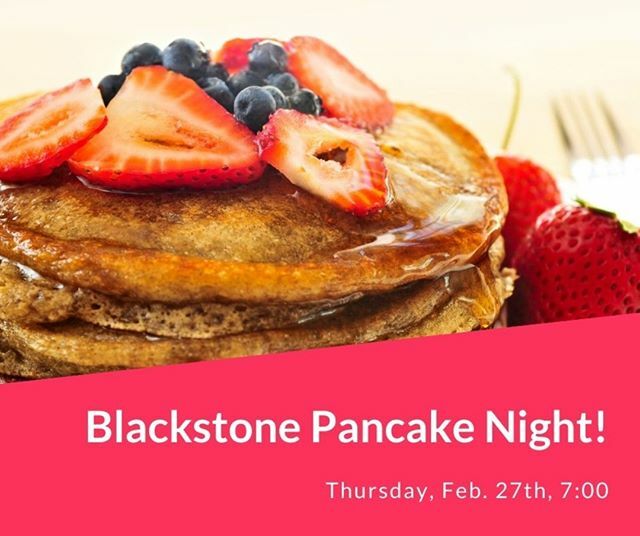 Blackstone Pancake Night!

Thursday, Feb. 27th, 7:00